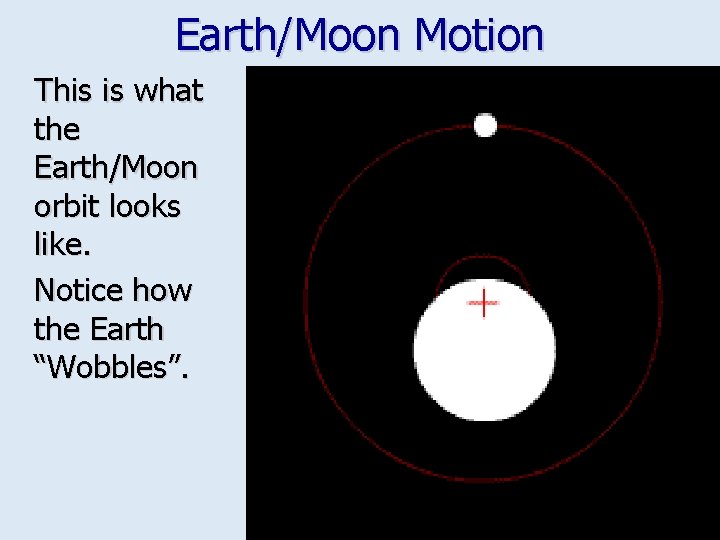 Earth/Moon Motion

This is what the Earth/Moon orbit looks like.

Notice how the Earth “Wobbles”.